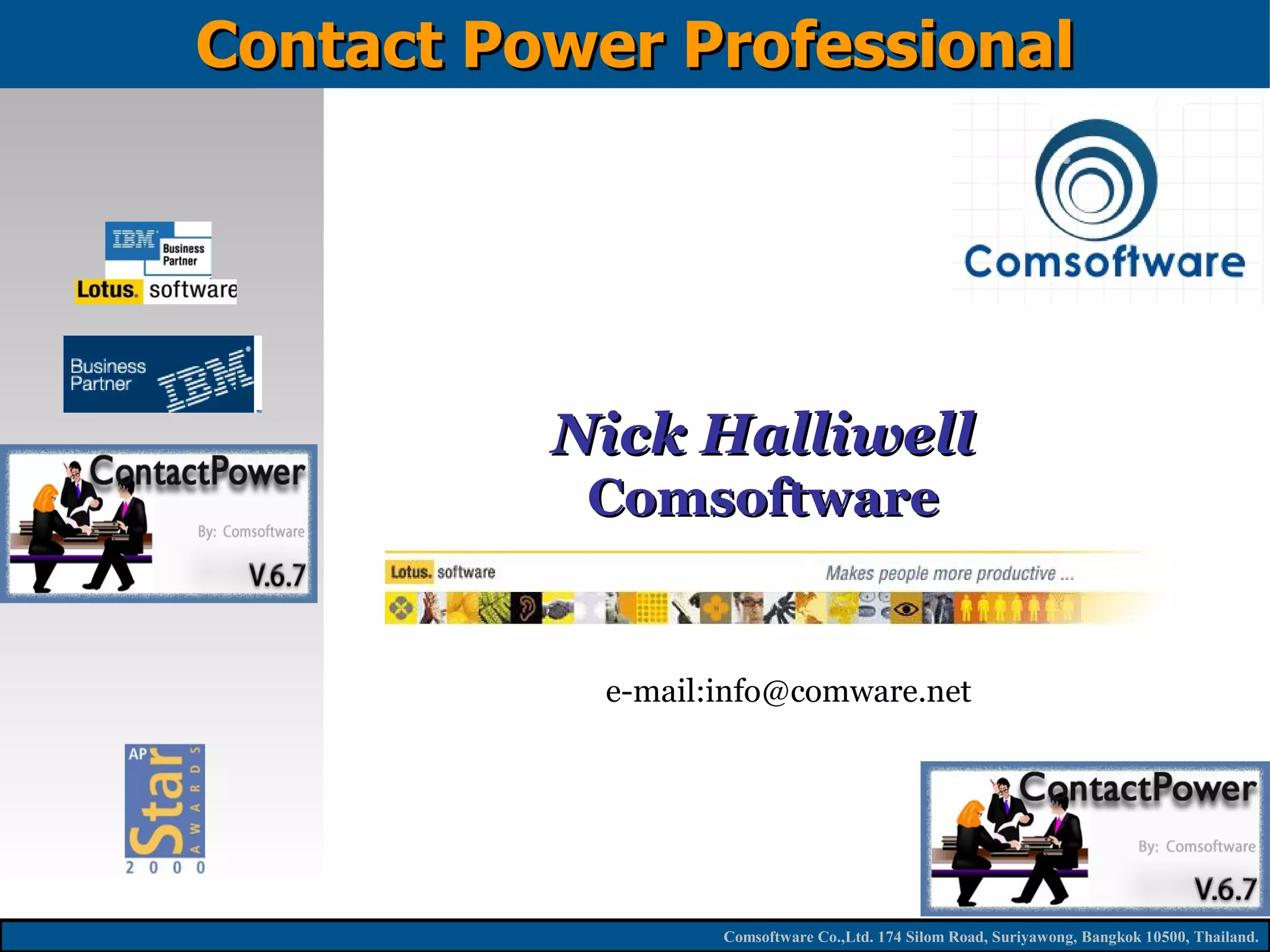 Contact Power Professional

IBM Business Partner
Lotus. software

Business Partner IBM

ContactPower
By: Comsoftware
V.6.7

AP Star AWARDS 2000

Comsoftware

Nick Halliwell
Comsoftware

Lotus. software
Makes people more productive ...

e-mail:info@comware.net

ContactPower
By: Comsoftware
V.6.7

Comsoftware Co.,Ltd. 174 Silom Road, Suriyawong, Bangkok 10500, Thailand.